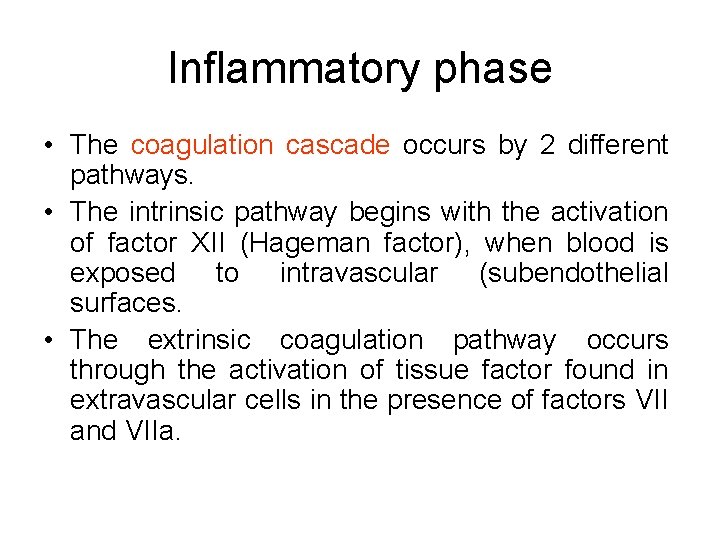 Inflammatory phase

• The coagulation cascade occurs by 2 different pathways.

• The intrinsic pathway begins with the activation of factor XII (Hageman factor), when blood is exposed to intravascular (subendothelial surfaces.

• The extrinsic coagulation pathway occurs through the activation of tissue factor found in extravascular cells in the presence of factors VII and VIIa.